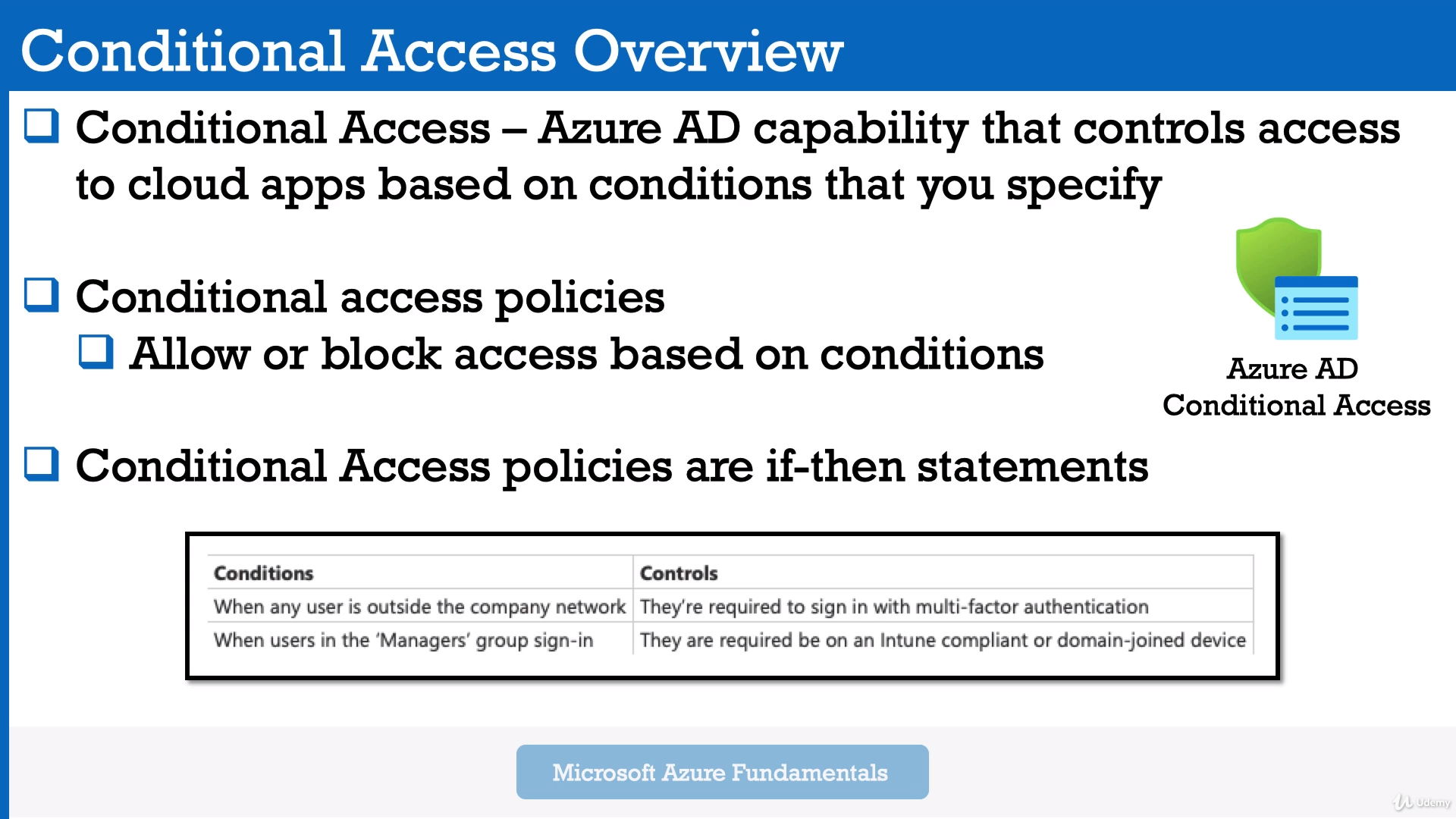 Conditional Access Overview

❑ Conditional Access – Azure AD capability that controls access to cloud apps based on conditions that you specify

❑ Conditional access policies

❑ Allow or block access based on conditions

Azure AD Conditional Access

❑ Conditional Access policies are if-then statements

| Conditions | Controls |
|---|---|
| When any user is outside the company network | They're required to sign in with multi-factor authentication |
| When users in the 'Managers' group sign-in | They are required be on an Intune compliant or domain-joined device |

Microsoft Azure Fundamentals

Udemy